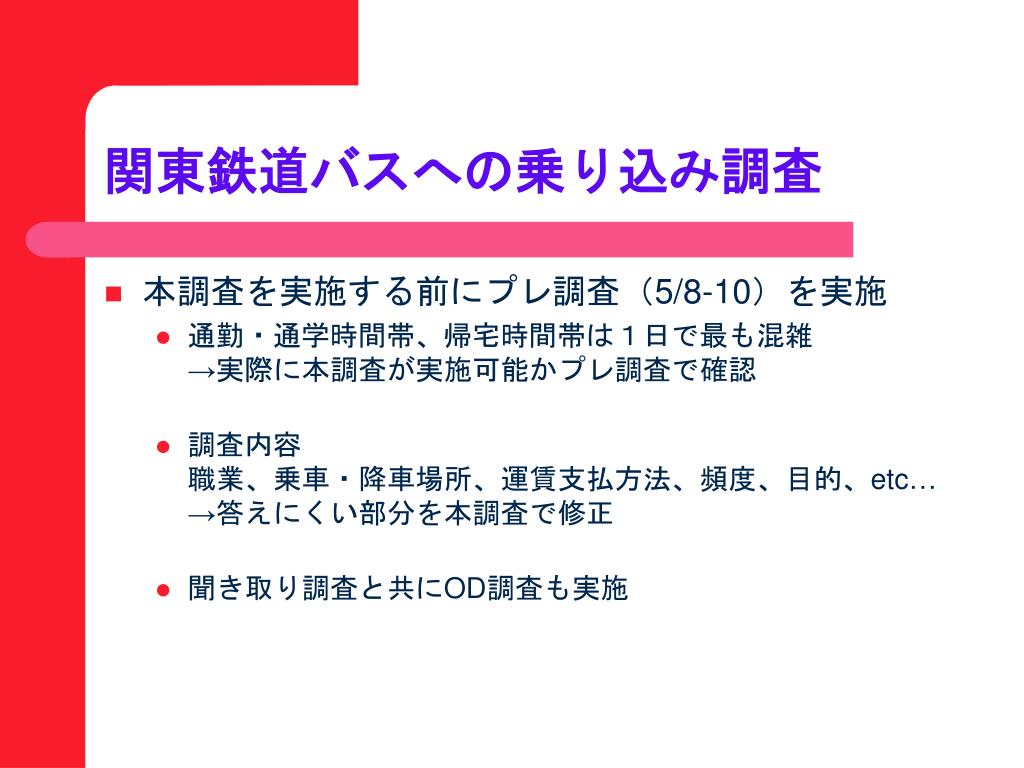 関東鉄道バスへの乗り込み調査

本調査を実施する前にプレ調査（5/8-10）を実施

通勤・通学時間帯、帰宅時間帯は１日で最も混雑
→実際に本調査が実施可能かプレ調査で確認

調査内容
職業、乗車・降車場所、運賃支払方法、頻度、目的、etc…
→答えにくい部分を本調査で修正

聞き取り調査と共にOD調査も実施